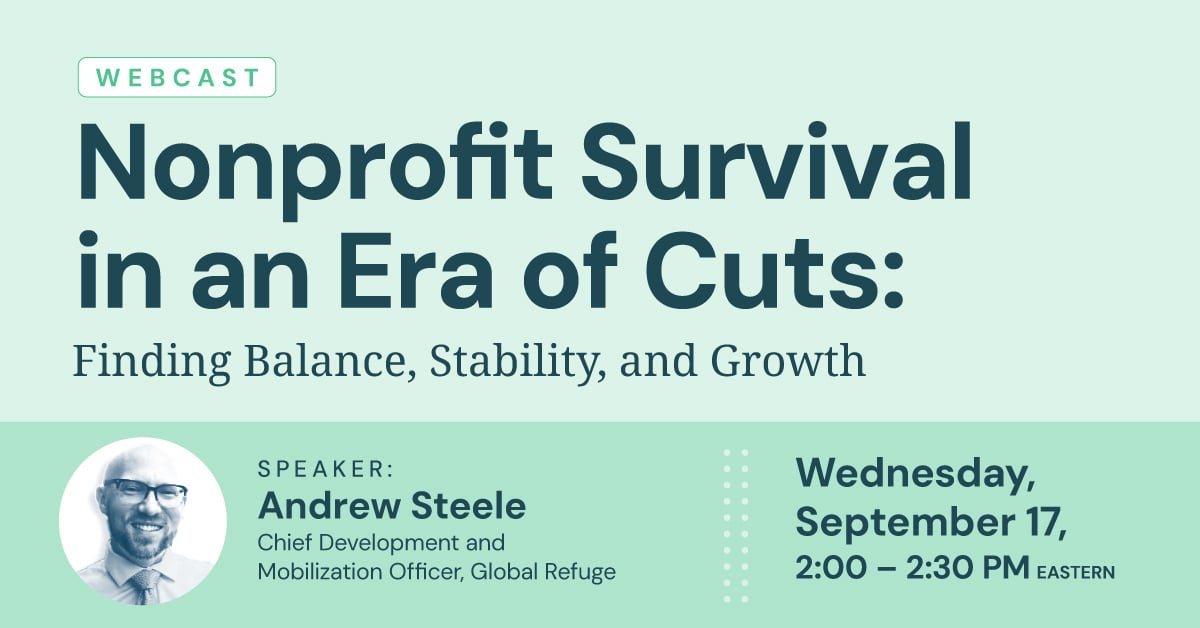 WEBCAST

Nonprofit Survival in an Era of Cuts:

Finding Balance, Stability, and Growth

SPEAKER:
Andrew Steele
Chief Development and Mobilization Officer, Global Refuge

Wednesday, September 17,
2:00 – 2:30 PM EASTERN